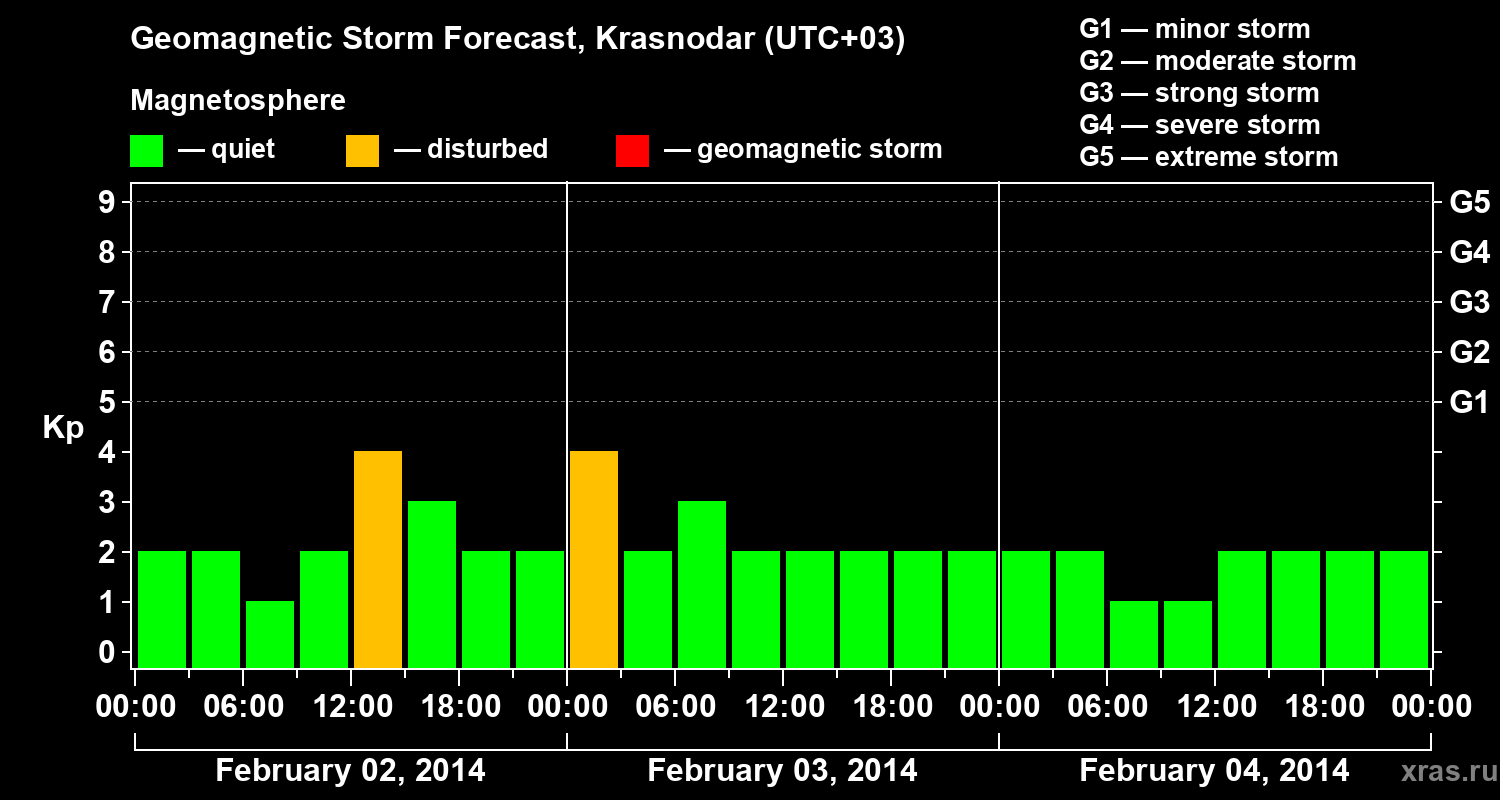 Geomagnetic Storm Forecast, Krasnodar (UTC+03)

Magnetosphere

— quiet — disturbed — geomagnetic storm

G1 — minor storm
G2 — moderate storm
G3 — strong storm
G4 — severe storm
G5 — extreme storm

Kp

9
8
7
6
5
4
3
2
1
0

G5
G4
G3
G2
G1

00:00 06:00 12:00 18:00 00:00 06:00 12:00 18:00 00:00 06:00 12:00 18:00 00:00

February 02, 2014 February 03, 2014 February 04, 2014

xras.ru